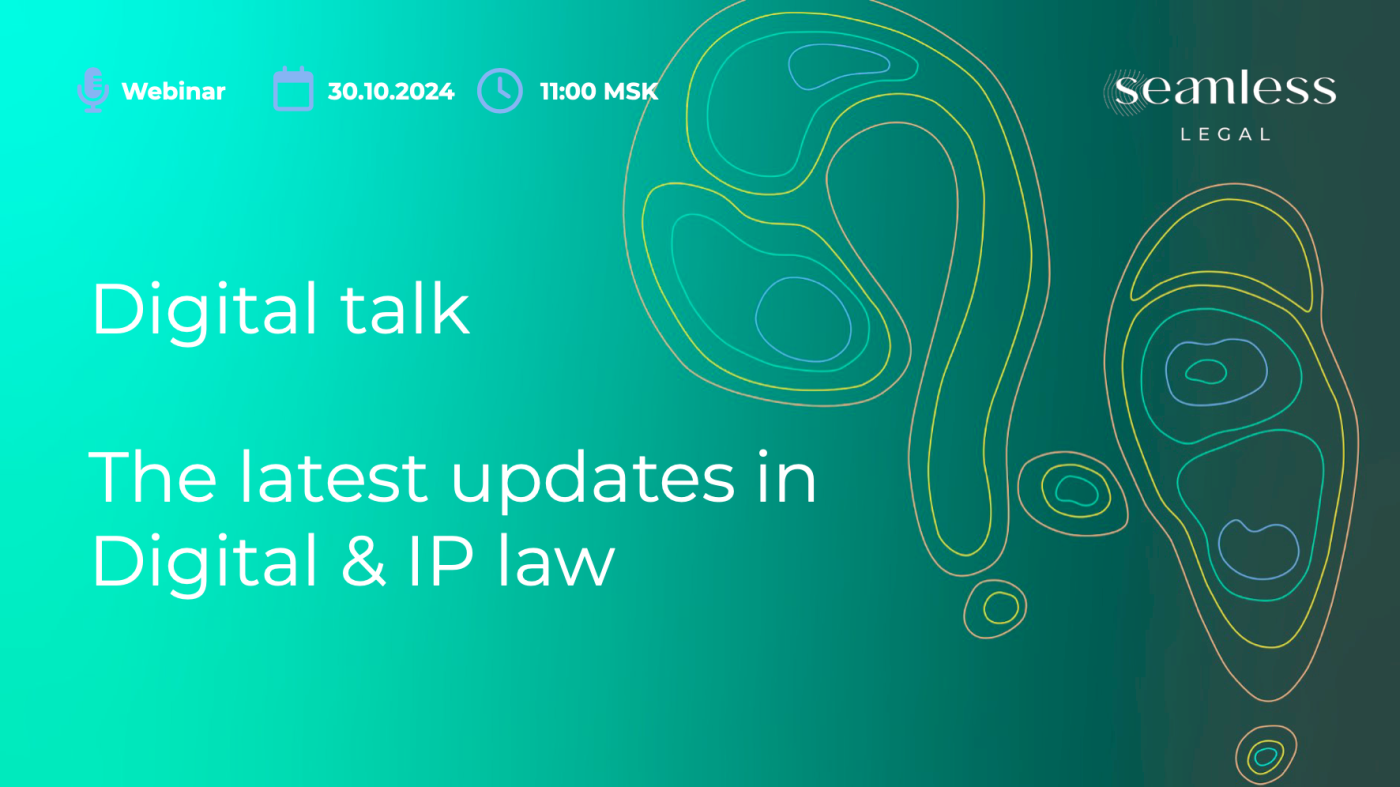 Webinar 30.10.2024 11:00 MSK

seamless
LEGAL

Digital talk

The latest updates in Digital & IP law